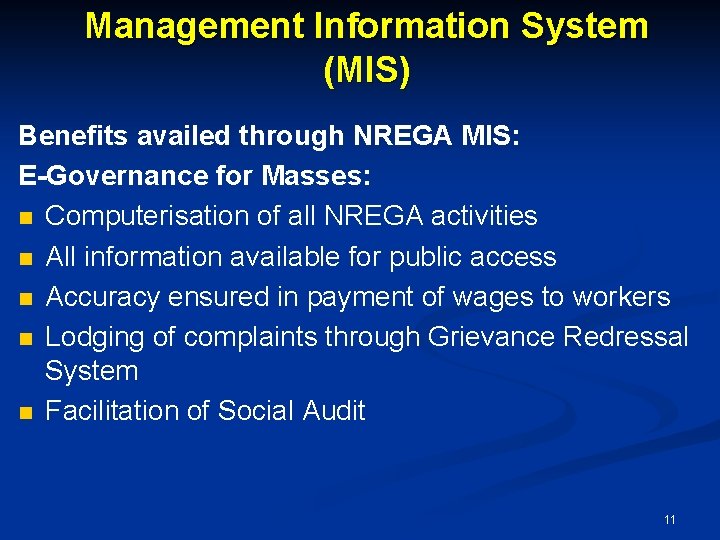 Management Information System (MIS)

Benefits availed through NREGA MIS:

E-Governance for Masses:

- Computerisation of all NREGA activities
- All information available for public access
- Accuracy ensured in payment of wages to workers
- Lodging of complaints through Grievance Redressal System
- Facilitation of Social Audit

11